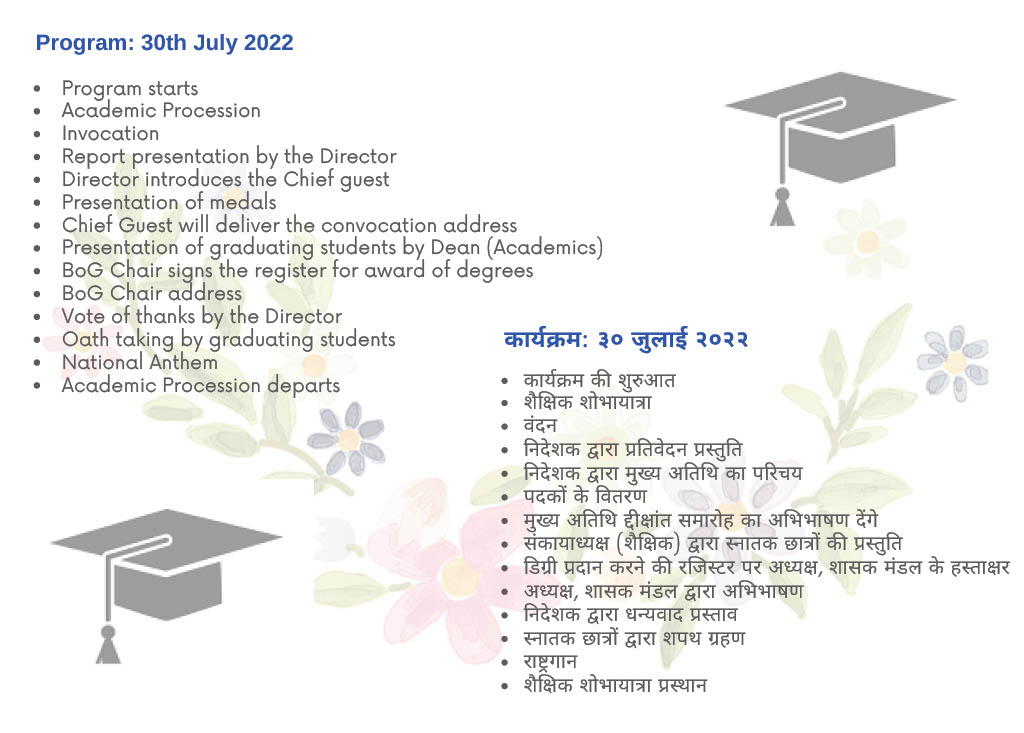 Program: 30th July 2022

- Program starts
- Academic Procession
- Invocation
- Report presentation by the Director
- Director introduces the Chief guest
- Presentation of medals
- Chief Guest will deliver the convocation address
- Presentation of graduating students by Dean (Academics)
- BoG Chair signs the register for award of degrees
- BoG Chair address
- Vote of thanks by the Director
- Oath taking by graduating students
- National Anthem
- Academic Procession departs

कार्यक्रम: ३० जुलाई २०२२

- कार्यक्रम की शुरुआत
- शैक्षिक शोभायात्रा
- वंदन
- निदेशक द्वारा प्रतिवेदन प्रस्तुति
- निदेशक द्वारा मुख्य अतिथि का परिचय
- पदकों के वितरण
- मुख्य अतिथि दीक्षांत समारोह का अभिभाषण देंगे
- संकायाध्यक्ष (शैक्षिक) द्वारा स्नातक छात्रों की प्रस्तुति
- डिग्री प्रदान करने की रजिस्टर पर अध्यक्ष, शासक मंडल के हस्ताक्षर
- अध्यक्ष, शासक मंडल द्वारा अभिभाषण
- निदेशक द्वारा धन्यवाद प्रस्ताव
- स्नातक छात्रों द्वारा शपथ ग्रहण
- राष्ट्रगान
- शैक्षिक शोभायात्रा प्रस्थान